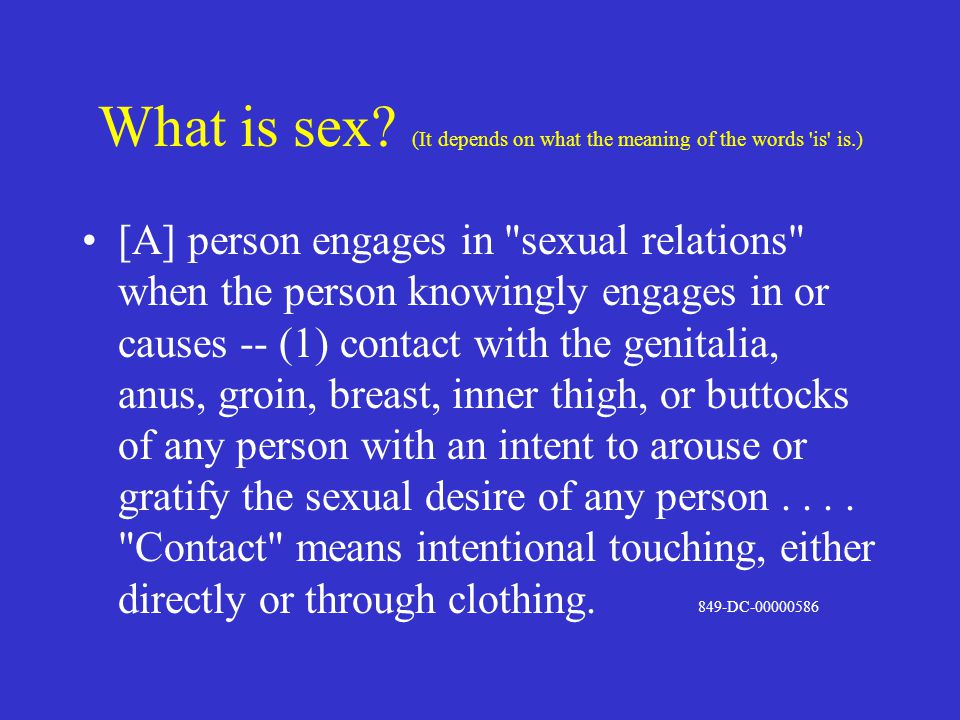 What is sex? (It depends on what the meaning of the words 'is' is.)

• [A] person engages in "sexual relations" when the person knowingly engages in or causes -- (1) contact with the genitalia, anus, groin, breast, inner thigh, or buttocks of any person with an intent to arouse or gratify the sexual desire of any person . . . . "Contact" means intentional touching, either directly or through clothing.

849-DC-00000586